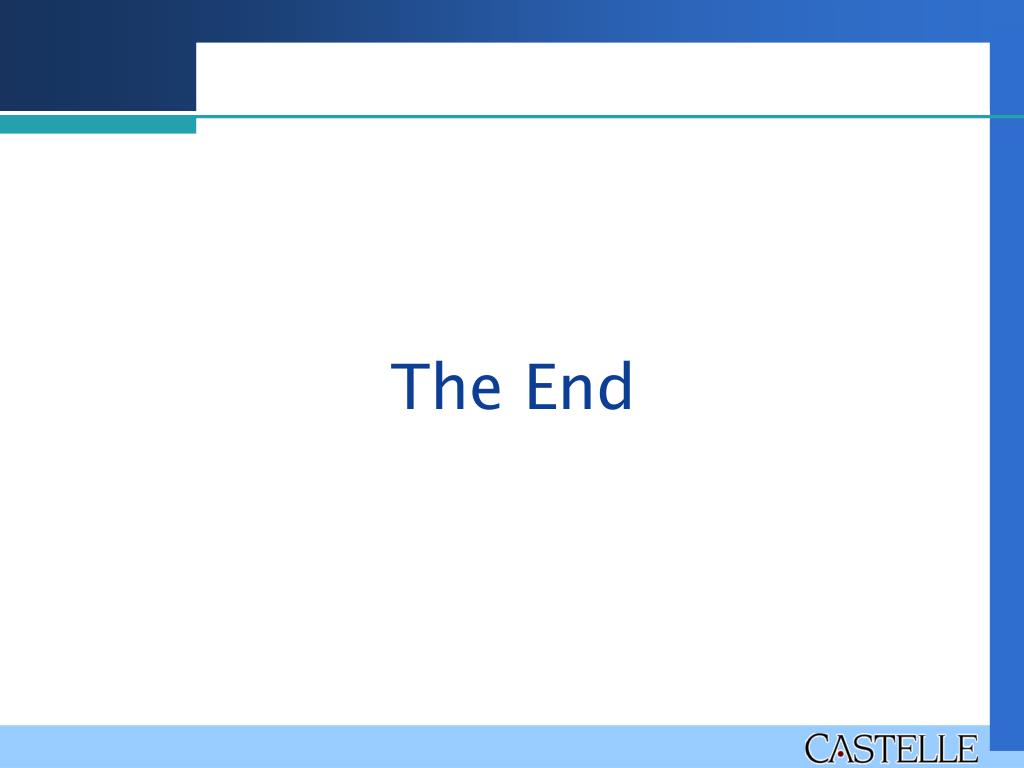 The End

CASTELLE